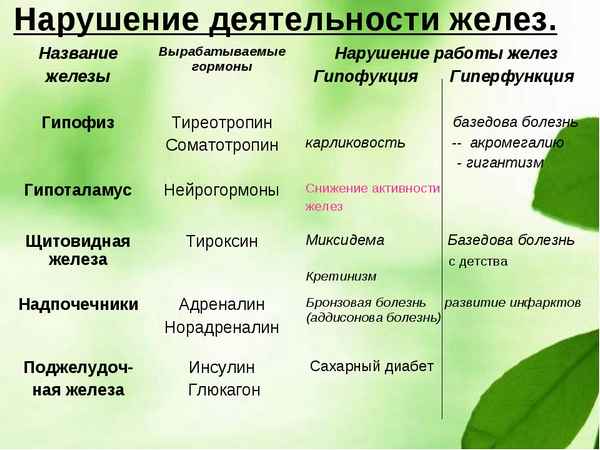 Нарушение деятельности желез.

| Название железы | Вырабатываемые гормоны | Нарушение работы желез Гипофукция | Гиперфункция |
|---|---|---|---|
| Гипофиз | Тиреотропин Соматотропин | карликовость | базедова болезнь -- акромегалию - гигантизм |
| Гипоталамус | Нейрогормоны | Снижение активности желез | |
| Щитовидная железа | Тироксин | Миксидема Кретинизм | Базедова болезнь с детства |
| Надпочечники | Адреналин Норадреналин | Бронзовая болезнь (аддисонова болезнь) | развитие инфарктов |
| Поджелудочная железа | Инсулин Глюкагон | Сахарный диабет | |